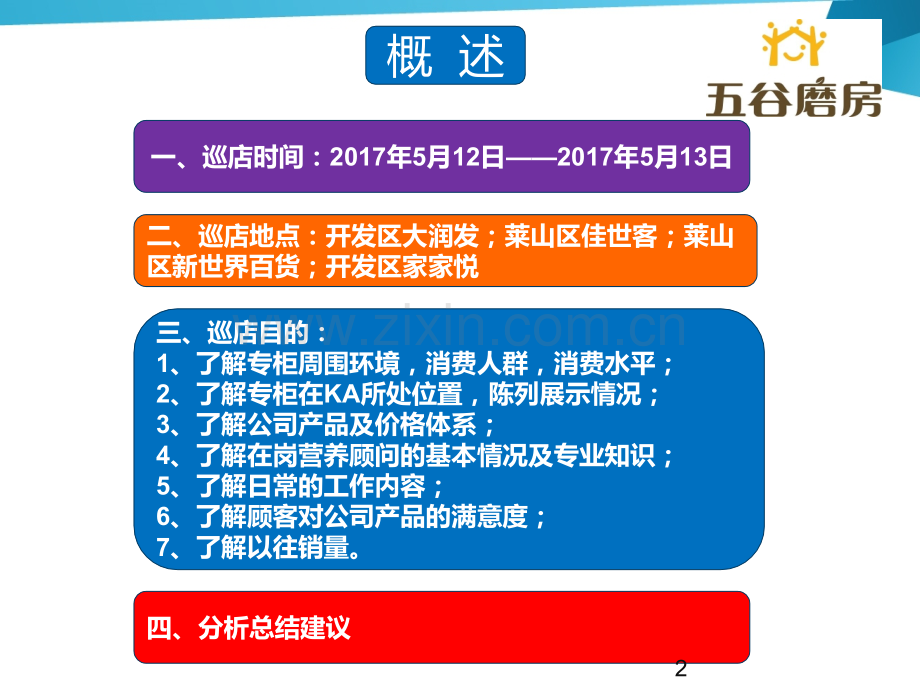 概 述

五谷磨房

一、巡店时间：2017年5月12日——2017年5月13日

二、巡店地点：开发区大润发；莱山区佳世客；莱山区新世界百货；开发区家家悦

www.zixin.com.cn

三、巡店目的：
1、了解专柜周围环境，消费人群，消费水平；
2、了解专柜在KA所处位置，陈列展示情况；
3、了解公司产品及价格体系；
4、了解在岗营养顾问的基本情况及专业知识；
5、了解日常的工作内容；
6、了解顾客对公司产品的满意度；
7、了解以往销量。

四、分析总结建议

2